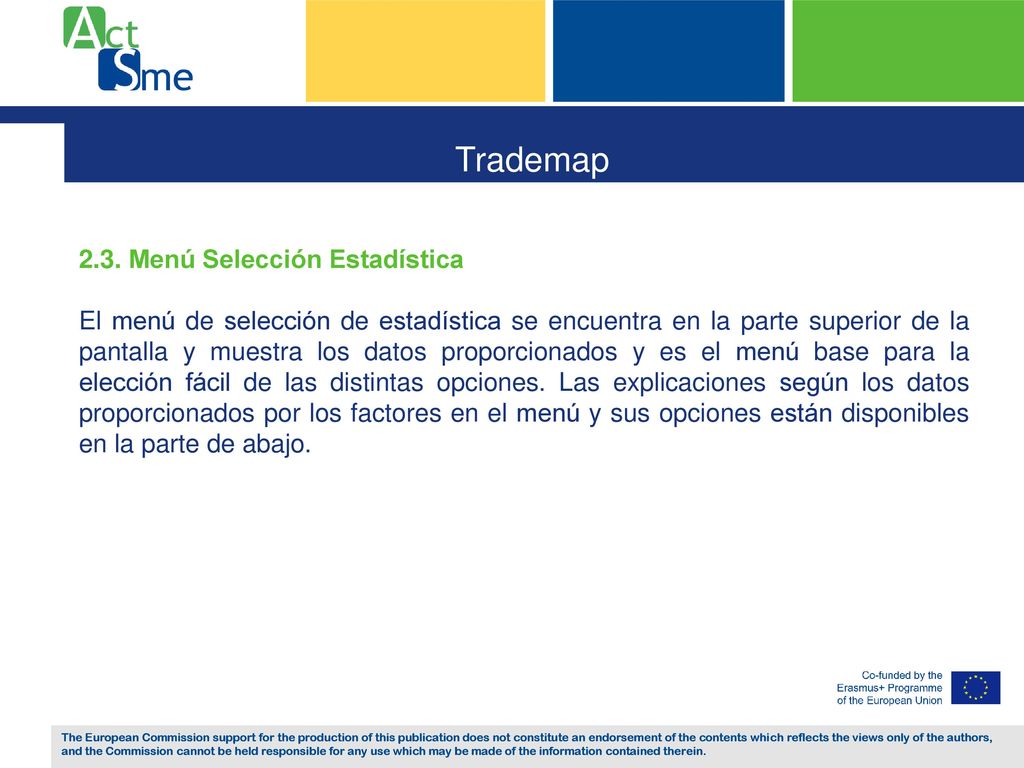 Act Sme

Trademap

2.3. Menú Selección Estadística

El menú de selección de estadística se encuentra en la parte superior de la pantalla y muestra los datos proporcionados y es el menú base para la elección fácil de las distintas opciones. Las explicaciones según los datos proporcionados por los factores en el menú y sus opciones están disponibles en la parte de abajo.

Co-funded by the Erasmus+ Programme of the European Union

The European Commission support for the production of this publication does not constitute an endorsement of the contents which reflects the views only of the authors, and the Commission cannot be held responsible for any use which may be made of the information contained therein.